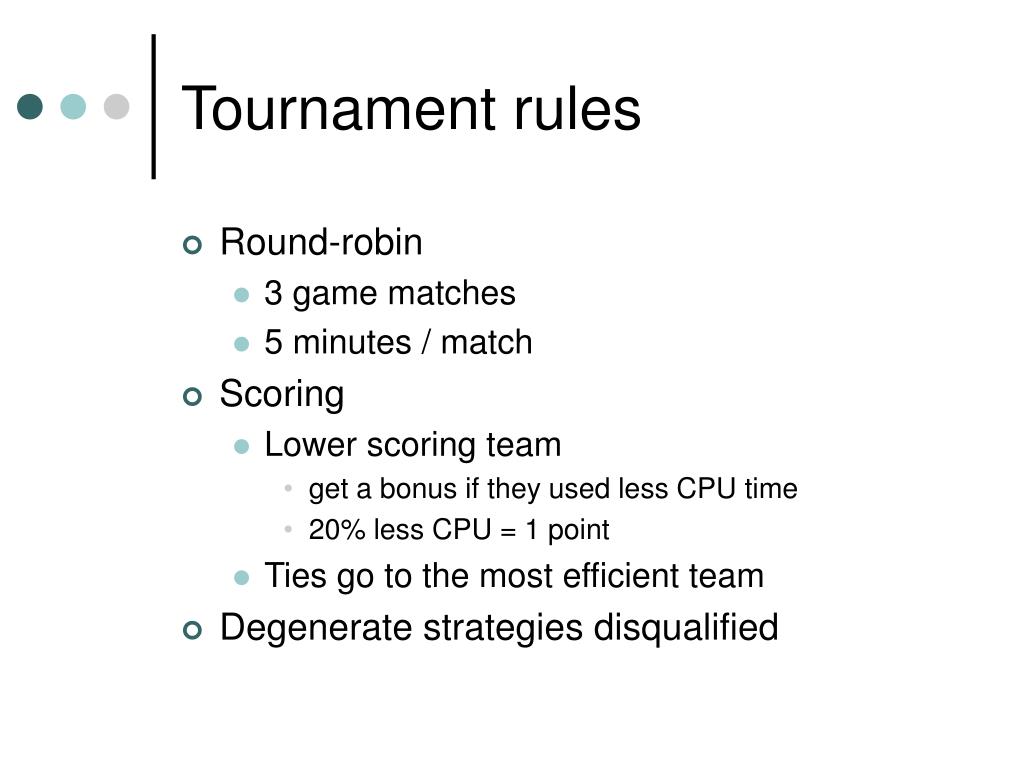 Tournament rules

Round-robin
3 game matches
5 minutes / match
Scoring
Lower scoring team
get a bonus if they used less CPU time
20% less CPU = 1 point
Ties go to the most efficient team
Degenerate strategies disqualified